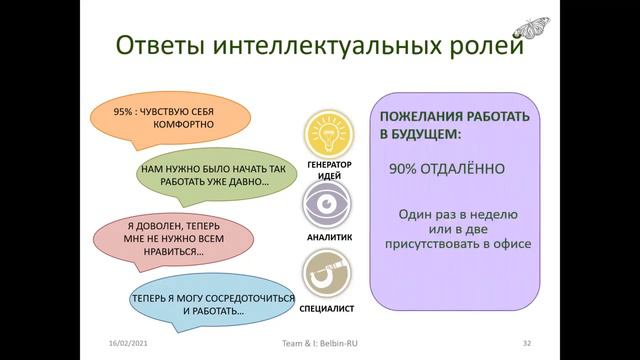 Ответы интеллектуальных ролей

95% : ЧУВСТВУЮ СЕБЯ КОМФОРТНО

НАМ НУЖНО БЫЛО НАЧАТЬ ТАК РАБОТАТЬ УЖЕ ДАВНО…

Я ДОВОЛЕН, ТЕПЕРЬ МНЕ НЕ НУЖНО ВСЕМ НРАВИТЬСЯ…

ТЕПЕРЬ Я МОГУ СОСРЕДОТОЧИТЬСЯ И РАБОТАТЬ…

ГЕНЕРАТОР ИДЕЙ

АНАЛИТИК

СПЕЦИАЛИСТ

ПОЖЕЛАНИЯ РАБОТАТЬ В БУДУЩЕМ:

90% ОТДАЛЁННО

Один раз в неделю или в две присутствовать в офисе

16/02/2021

Team & I: Belbin-RU

32